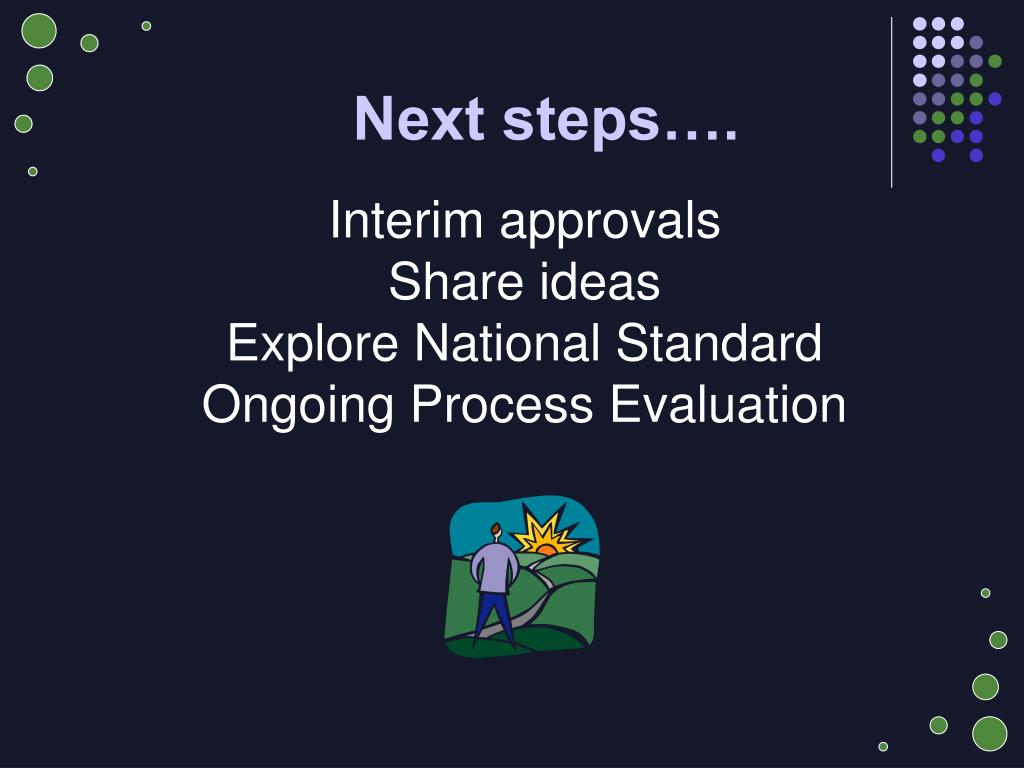 Next steps….

Interim approvals
Share ideas
Explore National Standard
Ongoing Process Evaluation